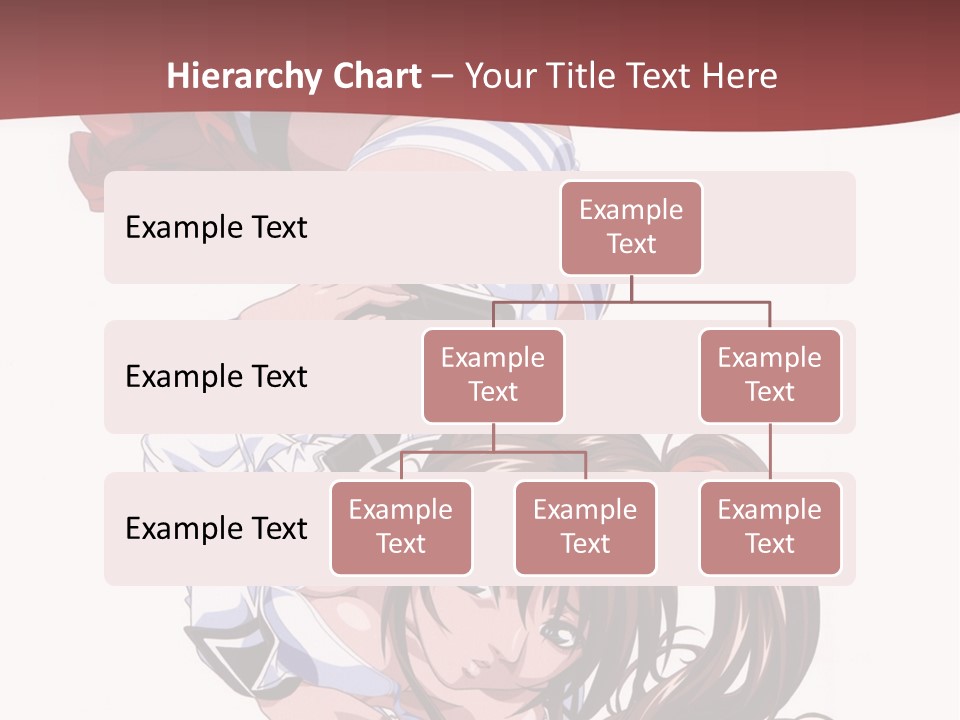 Hierarchy Chart – Your Title Text Here

Example Text

Example Text

Example Text

Example Text

Example Text

Example Text

Example Text

Example Text

Example Text